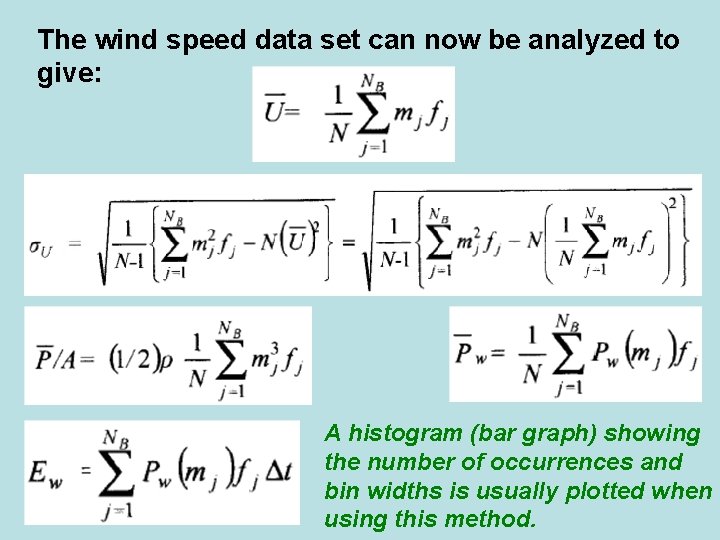 The wind speed data set can now be analyzed to give:

$\overline{U} = \frac{1}{N}\sum_{j=1}^{N_B} m_j f_j$

$\sigma_U = \sqrt{\frac{1}{N-1}\left\{\sum_{j=1}^{N_B} m_j^2 f_j - N\left(\overline{U}\right)^2\right\}} = \sqrt{\frac{1}{N-1}\left\{\sum_{j=1}^{N_B} m_j^2 f_j - N\left(\frac{1}{N}\sum_{j=1}^{N_B} m_j f_j\right)^2\right\}}$

$\overline{P}/A = (1/2)\rho \frac{1}{N}\sum_{j=1}^{N_B} m_j^3 f_j$

$\overline{P}_w = \frac{1}{N}\sum_{j=1}^{N_B} P_w\left(m_j\right) f_j$

$E_w = \sum_{j=1}^{N_B} P_w\left(m_j\right) f_j \Delta t$

A histogram (bar graph) showing the number of occurrences and bin widths is usually plotted when using this method.